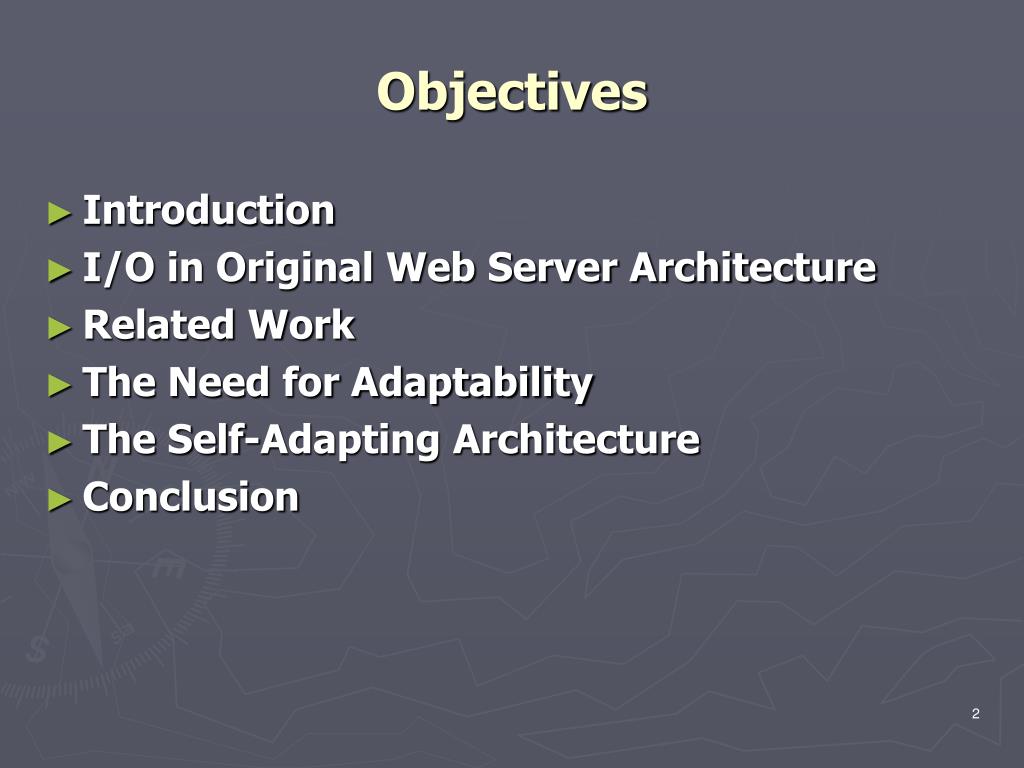 Objectives

► Introduction
► I/O in Original Web Server Architecture
► Related Work
► The Need for Adaptability
► The Self-Adapting Architecture
► Conclusion

2